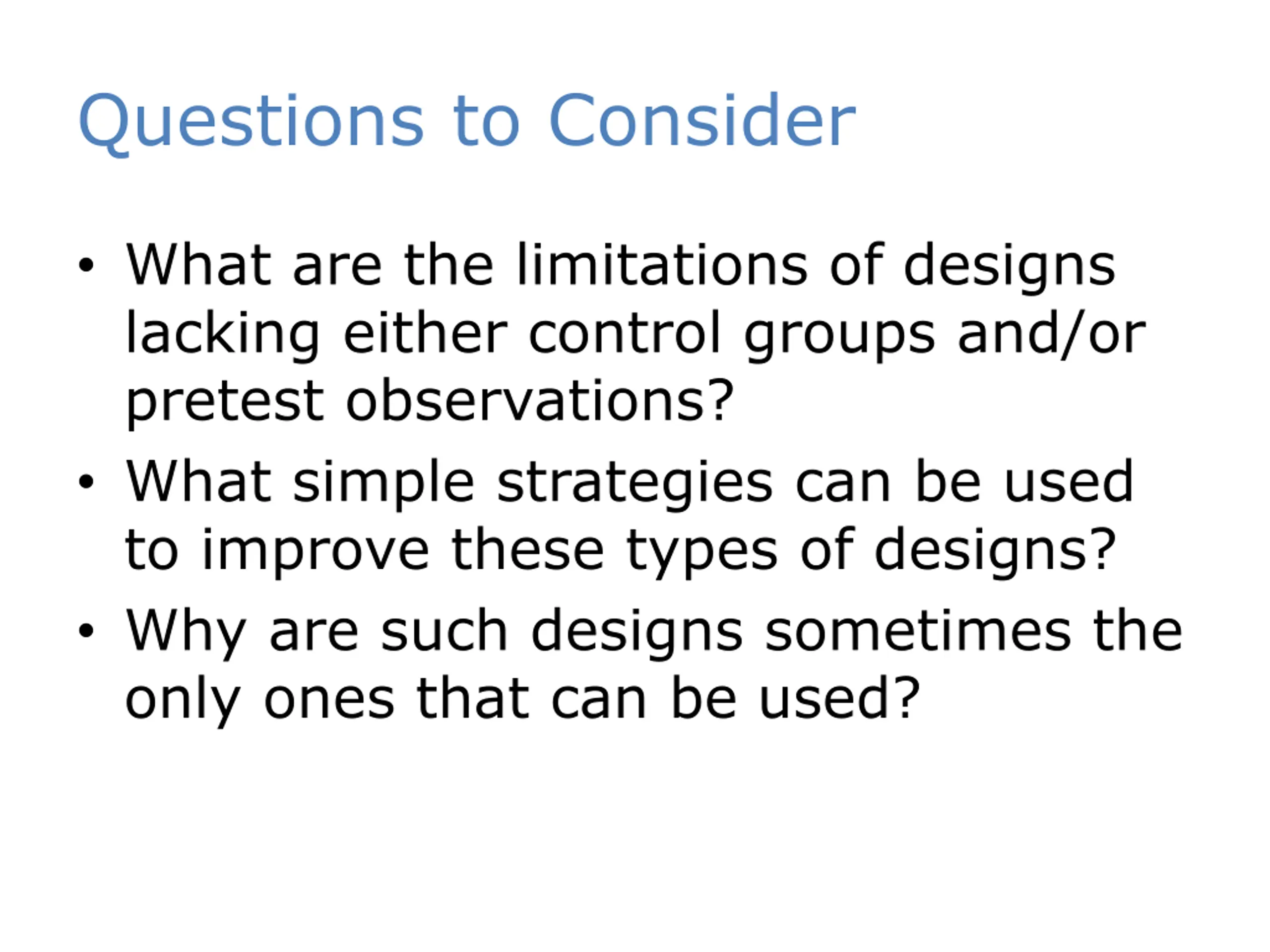 Questions to Consider

• What are the limitations of designs lacking either control groups and/or pretest observations?
• What simple strategies can be used to improve these types of designs?
• Why are such designs sometimes the only ones that can be used?